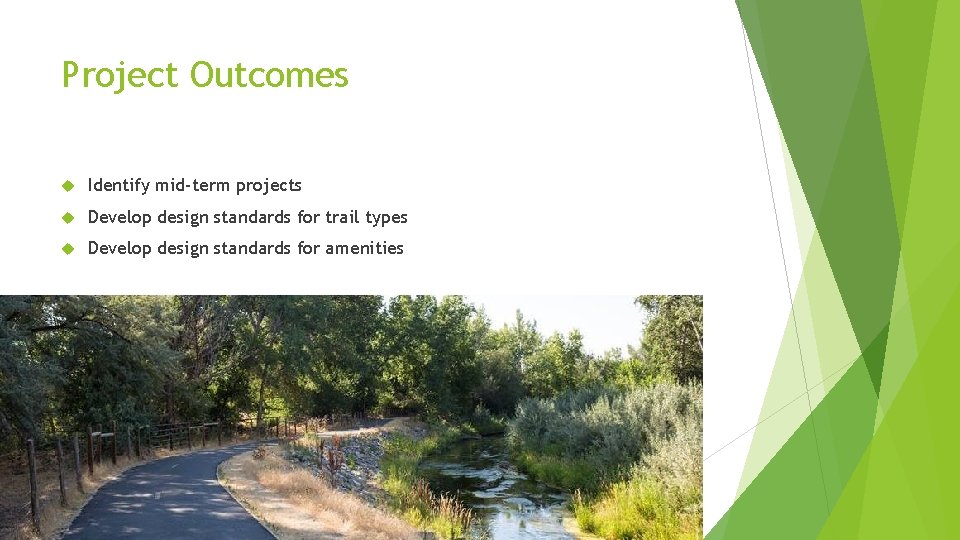 Project Outcomes

Identify mid-term projects

Develop design standards for trail types

Develop design standards for amenities